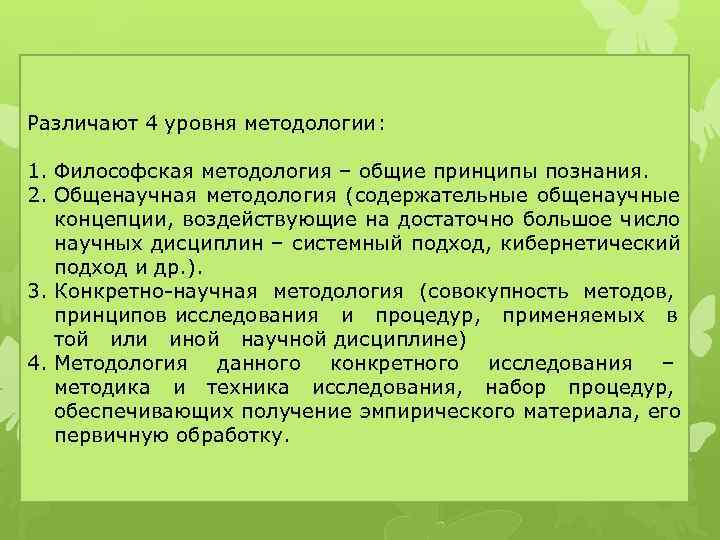 Различают 4 уровня методологии:

1. Философская методология – общие принципы познания.
2. Общенаучная методология (содержательные общенаучные концепции, воздействующие на достаточно большое число научных дисциплин – системный подход, кибернетический подход и др.).
3. Конкретно-научная методология (совокупность методов, принципов исследования и процедур, применяемых в той или иной научной дисциплине)
4. Методология данного конкретного исследования – методика и техника исследования, набор процедур, обеспечивающих получение эмпирического материала, его первичную обработку.